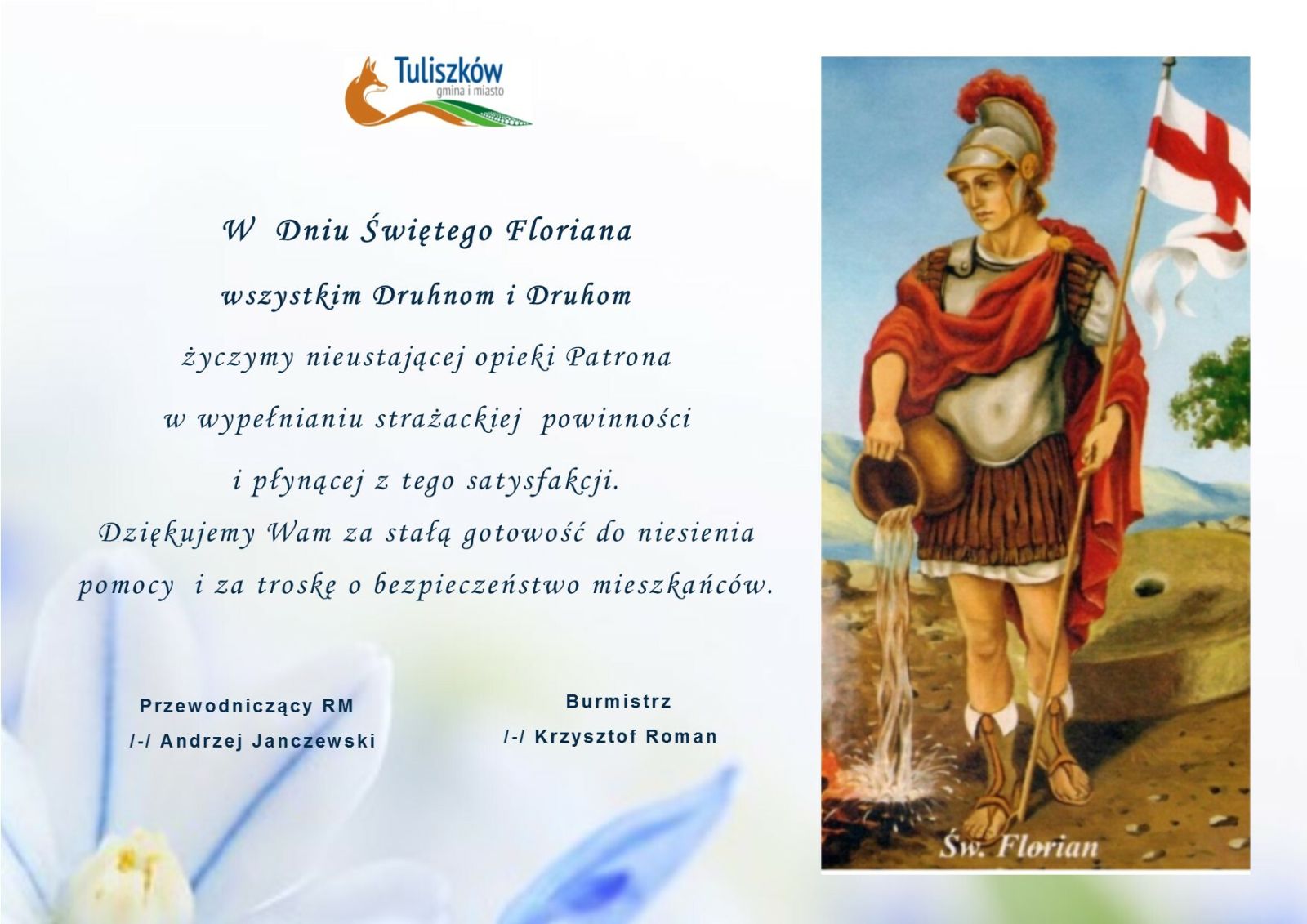 Tuliszków
gmina i miasto

W Dniu Świętego Floriana
wszystkim Druhnom i Druhom
życzymy nieustającej opieki Patrona
w wypełnianiu strażackiej powinności
i płynącej z tego satysfakcji.
Dziękujemy Wam za stałą gotowość do niesienia pomocy i za troskę o bezpieczeństwo mieszkańców.

Przewodniczący RM
/-/ Andrzej Janczewski

Burmistrz
/-/ Krzysztof Roman

Św. Florian